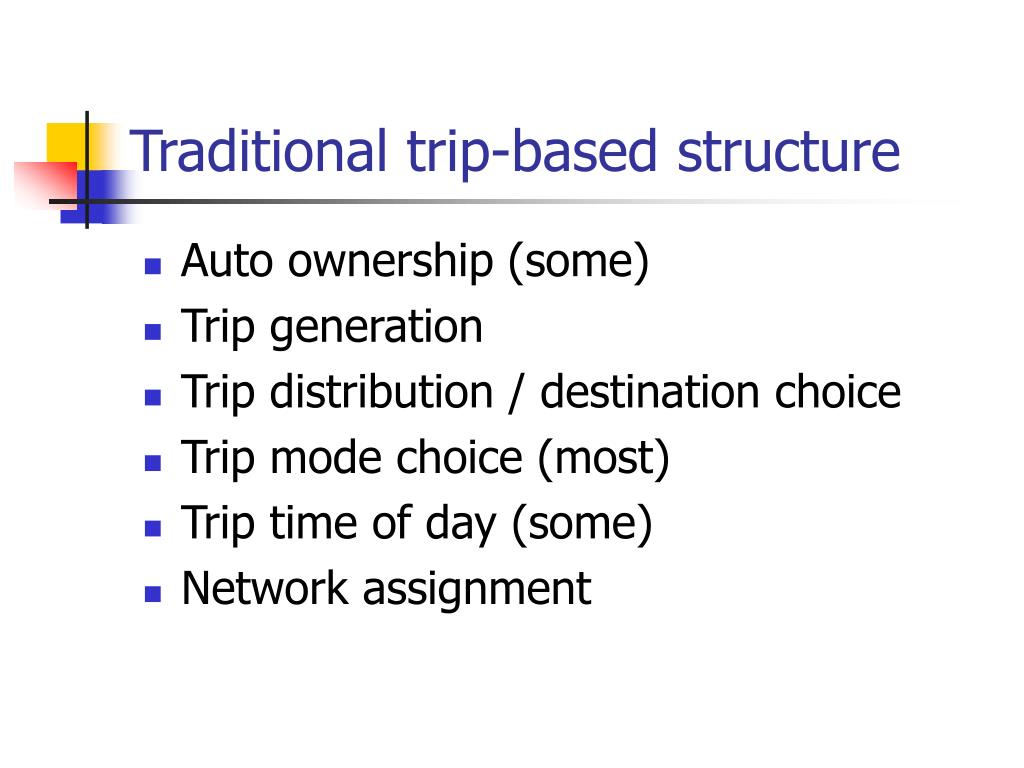 Traditional trip-based structure

- Auto ownership (some)
- Trip generation
- Trip distribution / destination choice
- Trip mode choice (most)
- Trip time of day (some)
- Network assignment